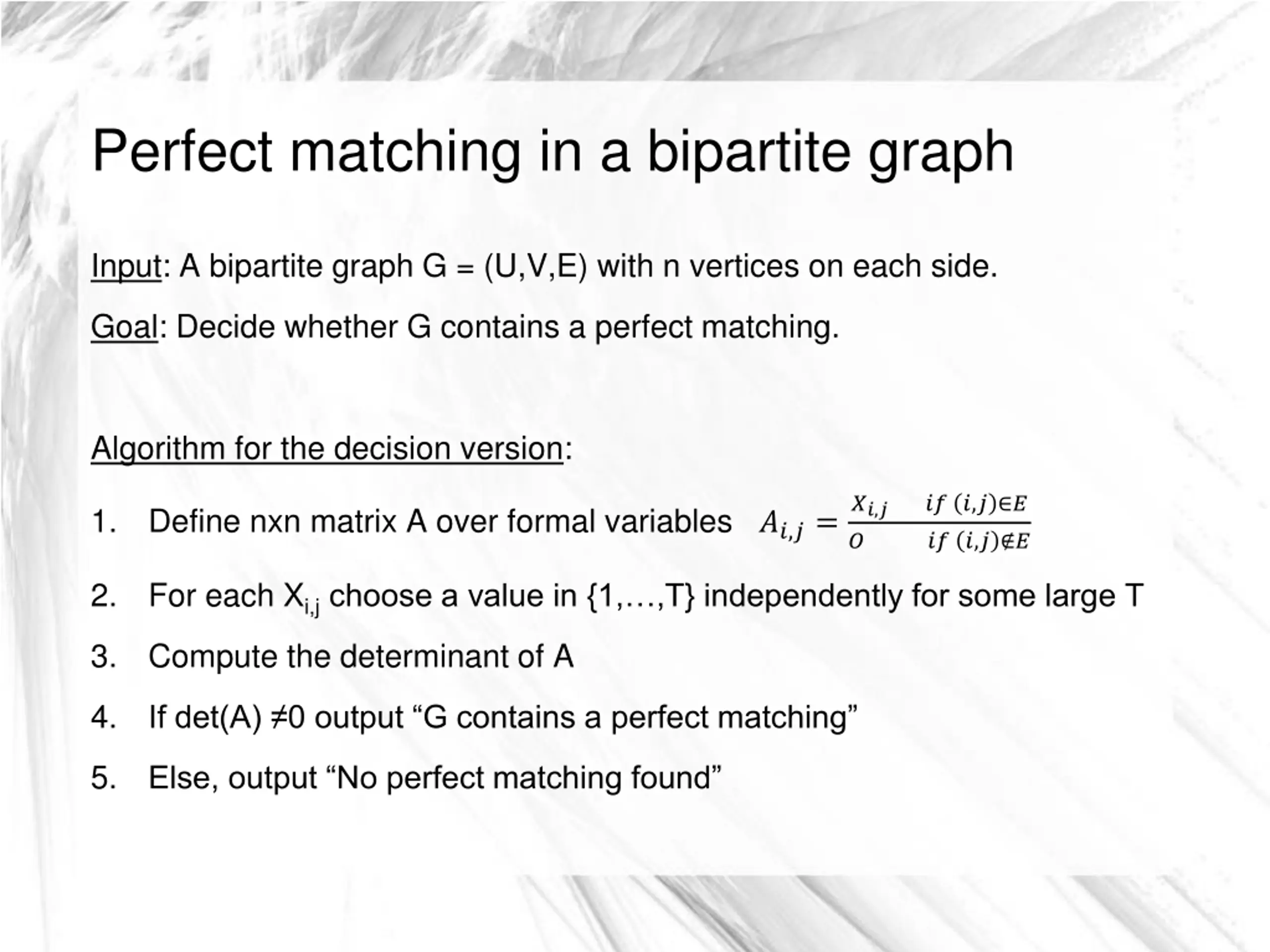 Perfect matching in a bipartite graph

Input: A bipartite graph G = (U,V,E) with n vertices on each side.

Goal: Decide whether G contains a perfect matching.

Algorithm for the decision version:

1. Define nxn matrix A over formal variables $A_{i,j} = \frac{X_{i,j} \quad if\ (i,j)\in E}{0 \quad if\ (i,j)\notin E}$

2. For each $X_{i,j}$ choose a value in {1,…,T} independently for some large T

3. Compute the determinant of A

4. If det(A) ≠0 output “G contains a perfect matching”

5. Else, output “No perfect matching found”